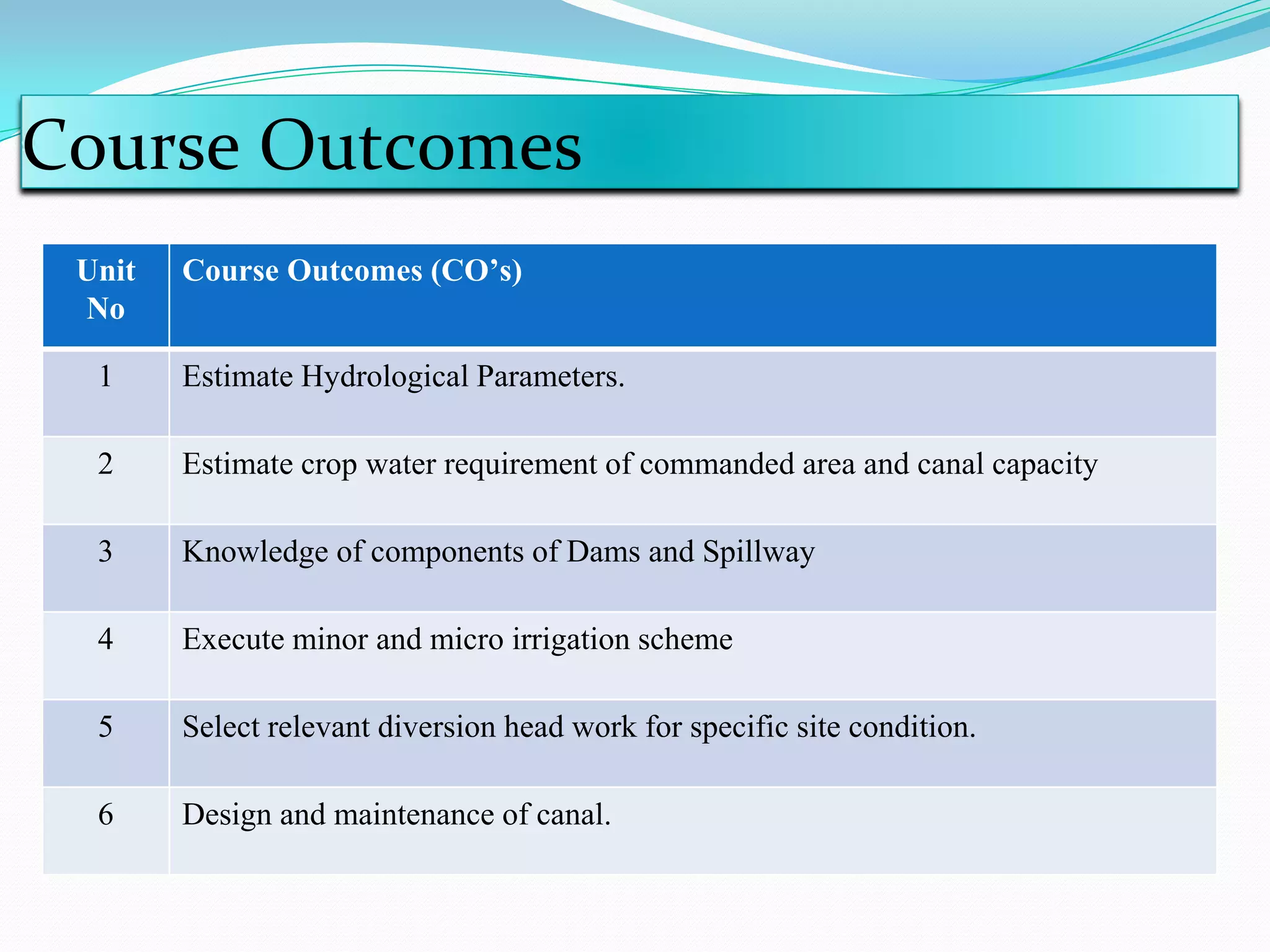 Course Outcomes

| Unit No | Course Outcomes (CO’s) |
|---|---|
| 1 | Estimate Hydrological Parameters. |
| 2 | Estimate crop water requirement of commanded area and canal capacity |
| 3 | Knowledge of components of Dams and Spillway |
| 4 | Execute minor and micro irrigation scheme |
| 5 | Select relevant diversion head work for specific site condition. |
| 6 | Design and maintenance of canal. |